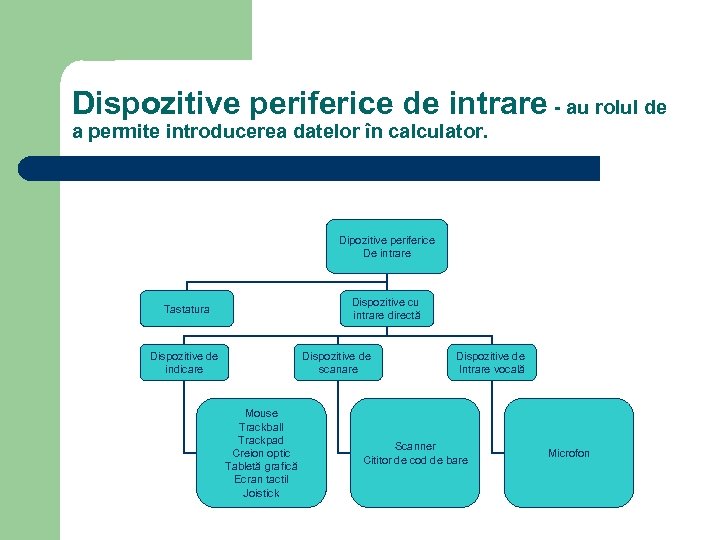 Dispozitive periferice de intrare - au rolul de a permite introducerea datelor în calculator.

Dipozitive periferice De intrare

Tastatura

Dispozitive cu intrare directă

Dispozitive de indicare

Dispozitive de scanare

Dispozitive de Intrare vocală

Mouse
Trackball
Trackpad
Creion optic
Tabletă grafică
Ecran tactil
Joistick

Scanner
Cititor de cod de bare

Microfon